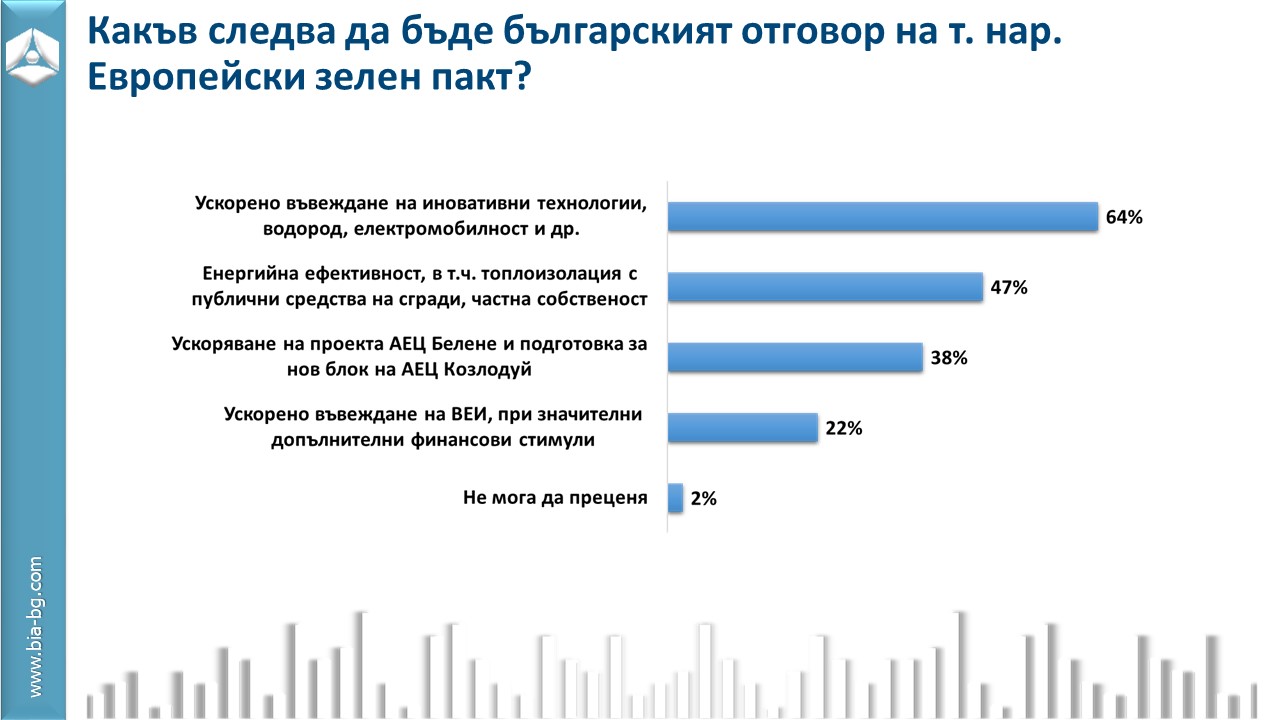 Какъв следва да бъде българският отговор на т. нар. Европейски зелен пакт?

Ускорено въвеждане на иновативни технологии, водород, електромобилност и др. 64%

Енергийна ефективност, в т.ч. топлоизолация с публични средства на сгради, частна собственост 47%

Ускоряване на проекта АЕЦ Белене и подготовка за нов блок на АЕЦ Козлодуй 38%

Ускорено въвеждане на ВЕИ, при значителни допълнителни финансови стимули 22%

Не мога да преценя 2%

www.bia-bg.com